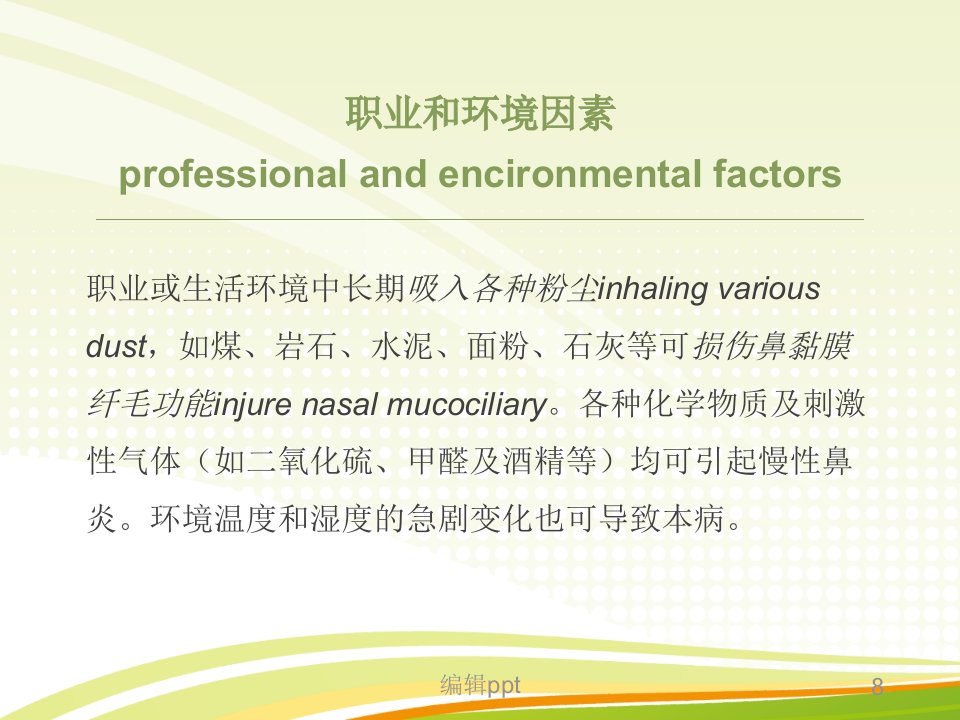 职业和环境因素
professional and encironmental factors

职业或生活环境中长期吸入各种粉尘inhaling various dust，如煤、岩石、水泥、面粉、石灰等可损伤鼻黏膜纤毛功能injure nasal mucociliary。各种化学物质及刺激性气体（如二氧化硫、甲醛及酒精等）均可引起慢性鼻炎。环境温度和湿度的急剧变化也可导致本病。

编辑ppt

8